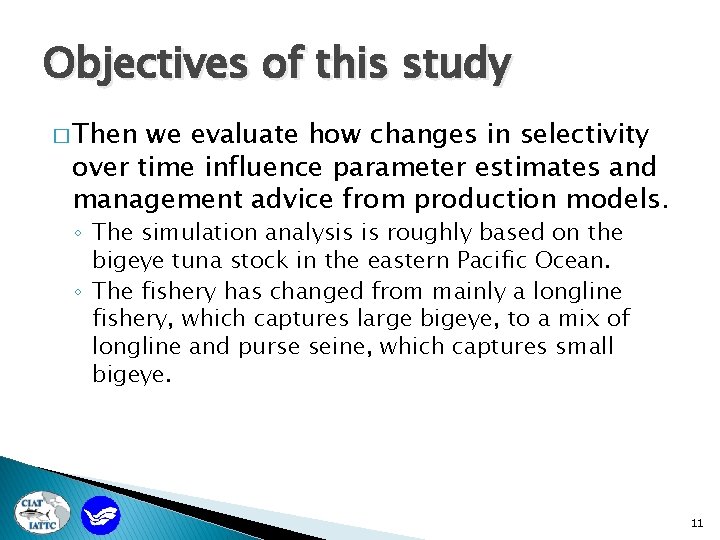 Objectives of this study

□ Then we evaluate how changes in selectivity over time influence parameter estimates and management advice from production models.

◦ The simulation analysis is roughly based on the bigeye tuna stock in the eastern Pacific Ocean.

◦ The fishery has changed from mainly a longline fishery, which captures large bigeye, to a mix of longline and purse seine, which captures small bigeye.

CIAT IATTC

11